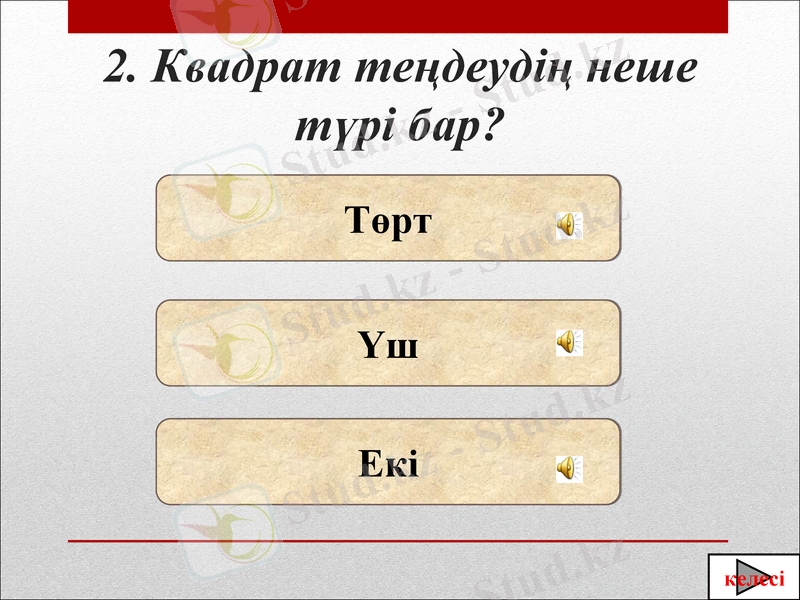 2. Квадрат теңдеудің неше түрі бар?

Төрт

Үш

Екі

келесі

Stud.kz - Stud.kz